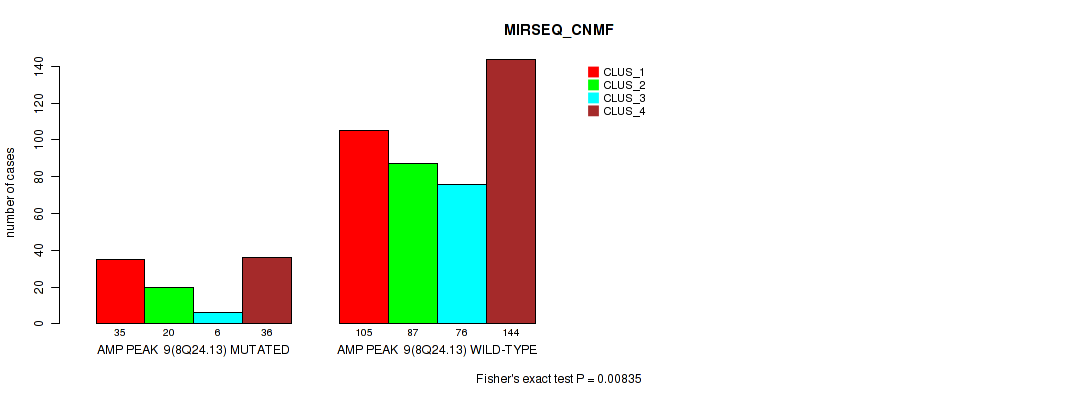 MIRSEQ_CNMF

CLUS_1
CLUS_2
CLUS_3
CLUS_4

number of cases

0
20
40
60
80
100
120
140

35
20
6
36
105
87
76
144

AMP PEAK 9(8Q24.13) MUTATED
AMP PEAK 9(8Q24.13) WILD-TYPE

Fisher's exact test P = 0.00835